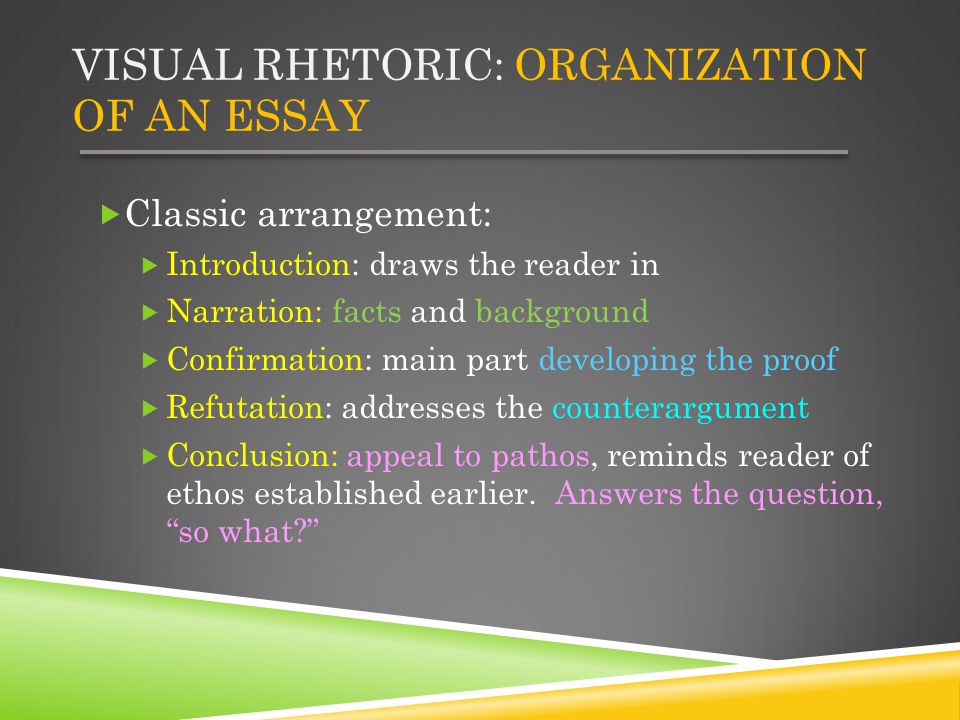 VISUAL RHETORIC: ORGANIZATION OF AN ESSAY

Classic arrangement:

Introduction: draws the reader in

Narration: facts and background

Confirmation: main part developing the proof

Refutation: addresses the counterargument

Conclusion: appeal to pathos, reminds reader of ethos established earlier. Answers the question, “so what?”